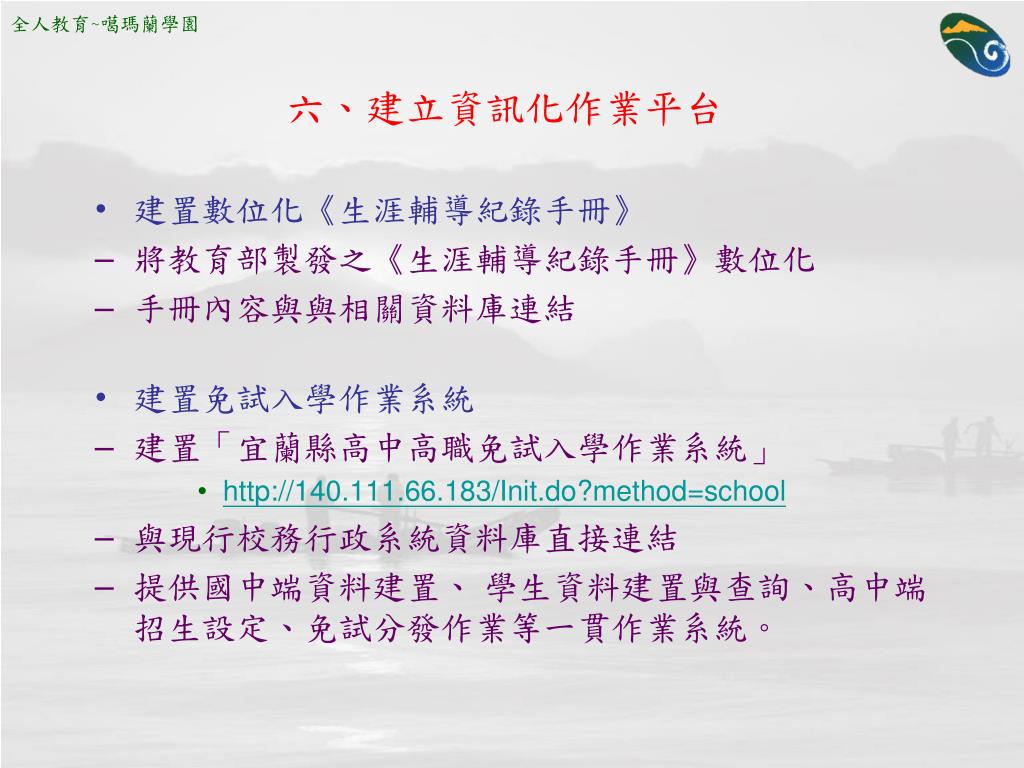 全人教育~噶瑪蘭學園

六、建立資訊化作業平台

• 建置數位化《生涯輔導紀錄手冊》
– 將教育部製發之《生涯輔導紀錄手冊》數位化
– 手冊內容與與相關資料庫連結

• 建置免試入學作業系統
– 建置「宜蘭縣高中高職免試入學作業系統」
• http://140.111.66.183/Init.do?method=school
– 與現行校務行政系統資料庫直接連結
– 提供國中端資料建置、 學生資料建置與查詢、高中端招生設定、免試分發作業等一貫作業系統。